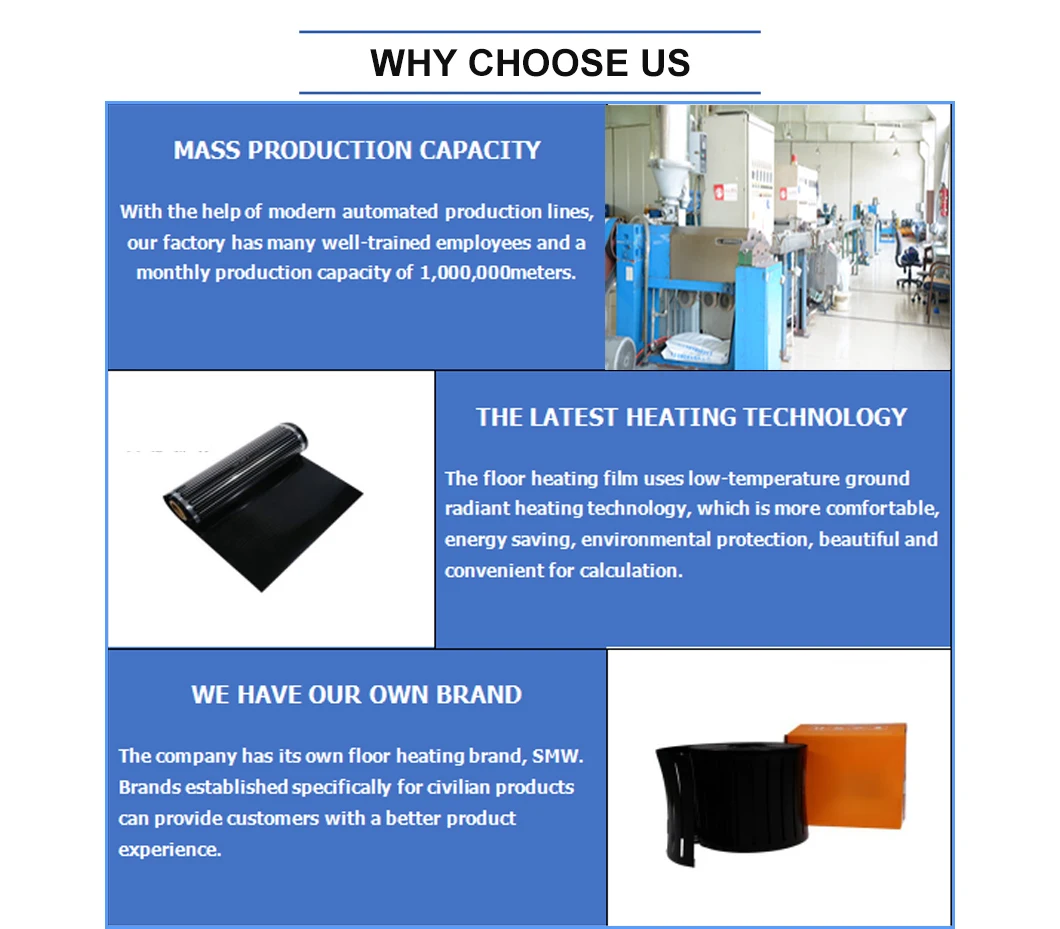 WHY CHOOSE US

MASS PRODUCTION CAPACITY

With the help of modern automated production lines, our factory has many well-trained employees and a monthly production capacity of 1,000,000meters.

THE LATEST HEATING TECHNOLOGY

The floor heating film uses low-temperature ground radiant heating technology, which is more comfortable, energy saving, environmental protection, beautiful and convenient for calculation.

WE HAVE OUR OWN BRAND

The company has its own floor heating brand, SMW. Brands established specifically for civilian products can provide customers with a better product experience.